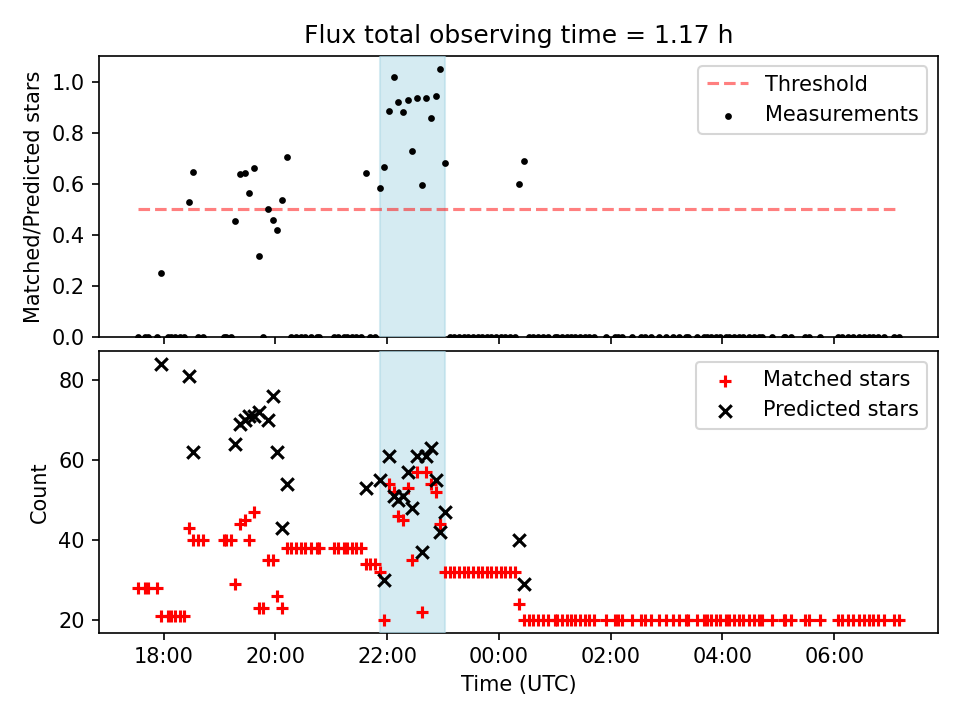 Flux total observing time = 1.17 h

Matched/Predicted stars

1.0
0.8
0.6
0.4
0.2
0.0

Threshold
Measurements

Count

80
60
40
20

Matched stars
Predicted stars

18:00
20:00
22:00
00:00
02:00
04:00
06:00

Time (UTC)